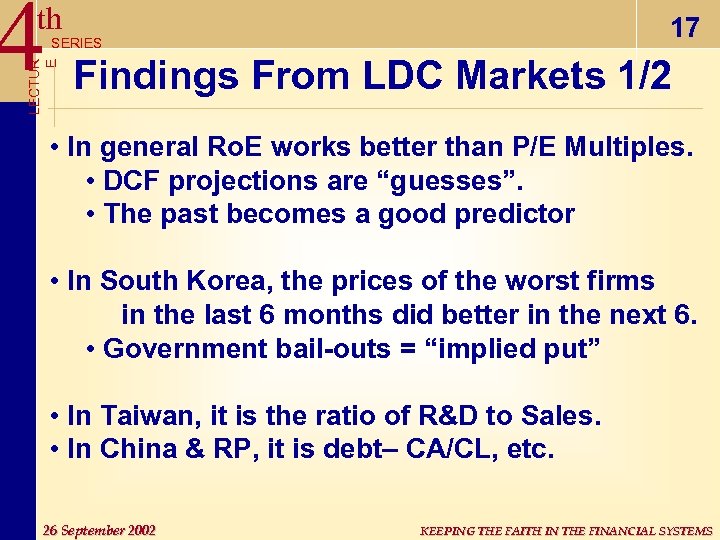 4th SERIES LECTURE

17

Findings From LDC Markets 1/2

• In general RoE works better than P/E Multiples.
• DCF projections are “guesses”.
• The past becomes a good predictor

• In South Korea, the prices of the worst firms in the last 6 months did better in the next 6.
• Government bail-outs = “implied put”

• In Taiwan, it is the ratio of R&D to Sales.
• In China & RP, it is debt– CA/CL, etc.

26 September 2002

KEEPING THE FAITH IN THE FINANCIAL SYSTEMS